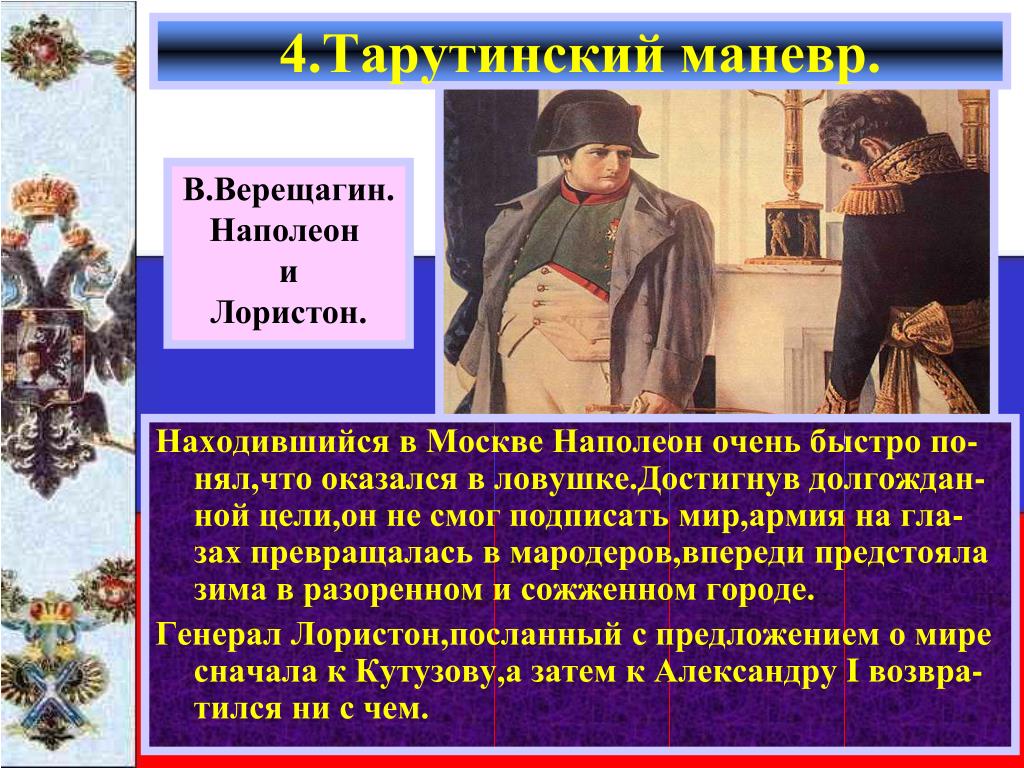 4.Тарутинский маневр.

В.Верещагин.
Наполеон
и
Лористон.

Находившийся в Москве Наполеон очень быстро понял,что оказался в ловушке.Достигнув долгожданной цели,он не смог подписать мир,армия на глазах превращалась в мародеров,впереди предстояла зима в разоренном и сожженном городе.

Генерал Лористон,посланный с предложением о мире сначала к Кутузову,а затем к Александру I возвратился ни с чем.